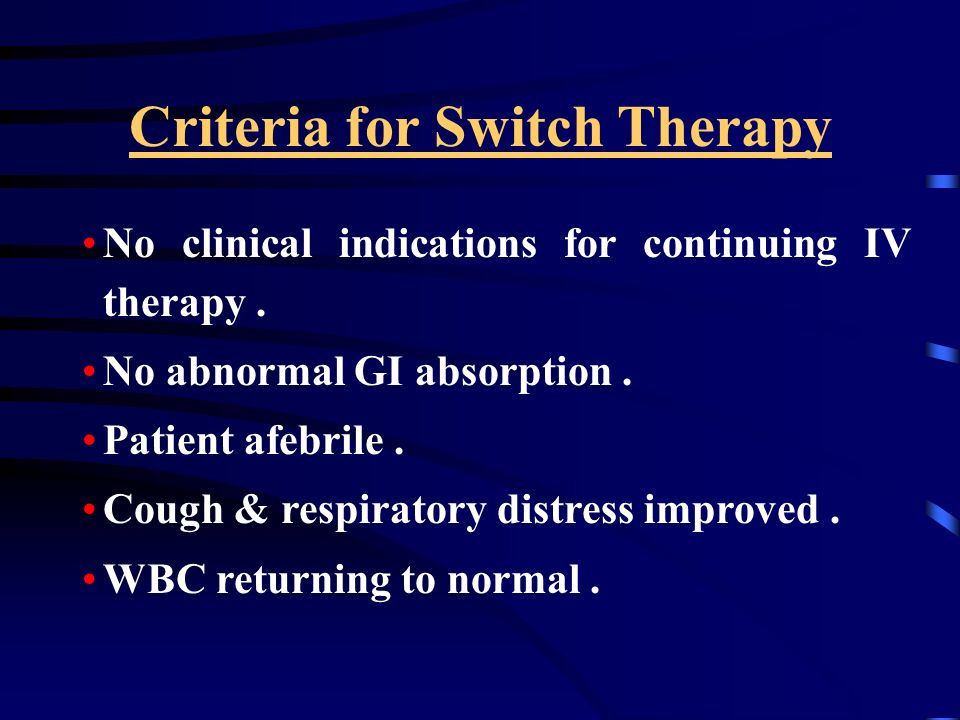 Criteria for Switch Therapy

• No clinical indications for continuing IV therapy .

• No abnormal GI absorption .

• Patient afebrile .

• Cough & respiratory distress improved .

• WBC returning to normal .